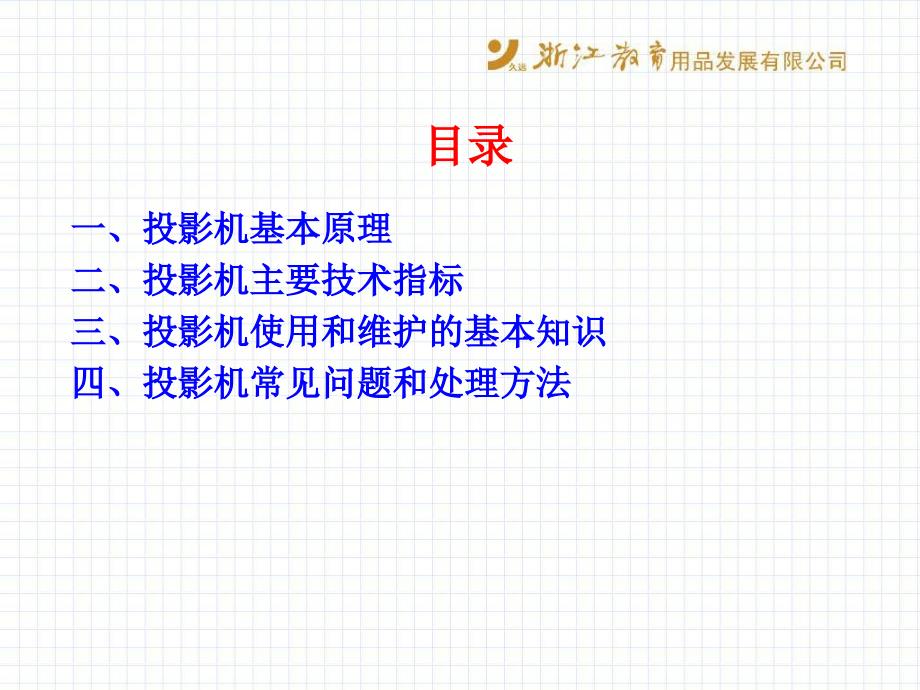 久远 浙江教育用品发展有限公司

目录

一、投影机基本原理
二、投影机主要技术指标
三、投影机使用和维护的基本知识
四、投影机常见问题和处理方法